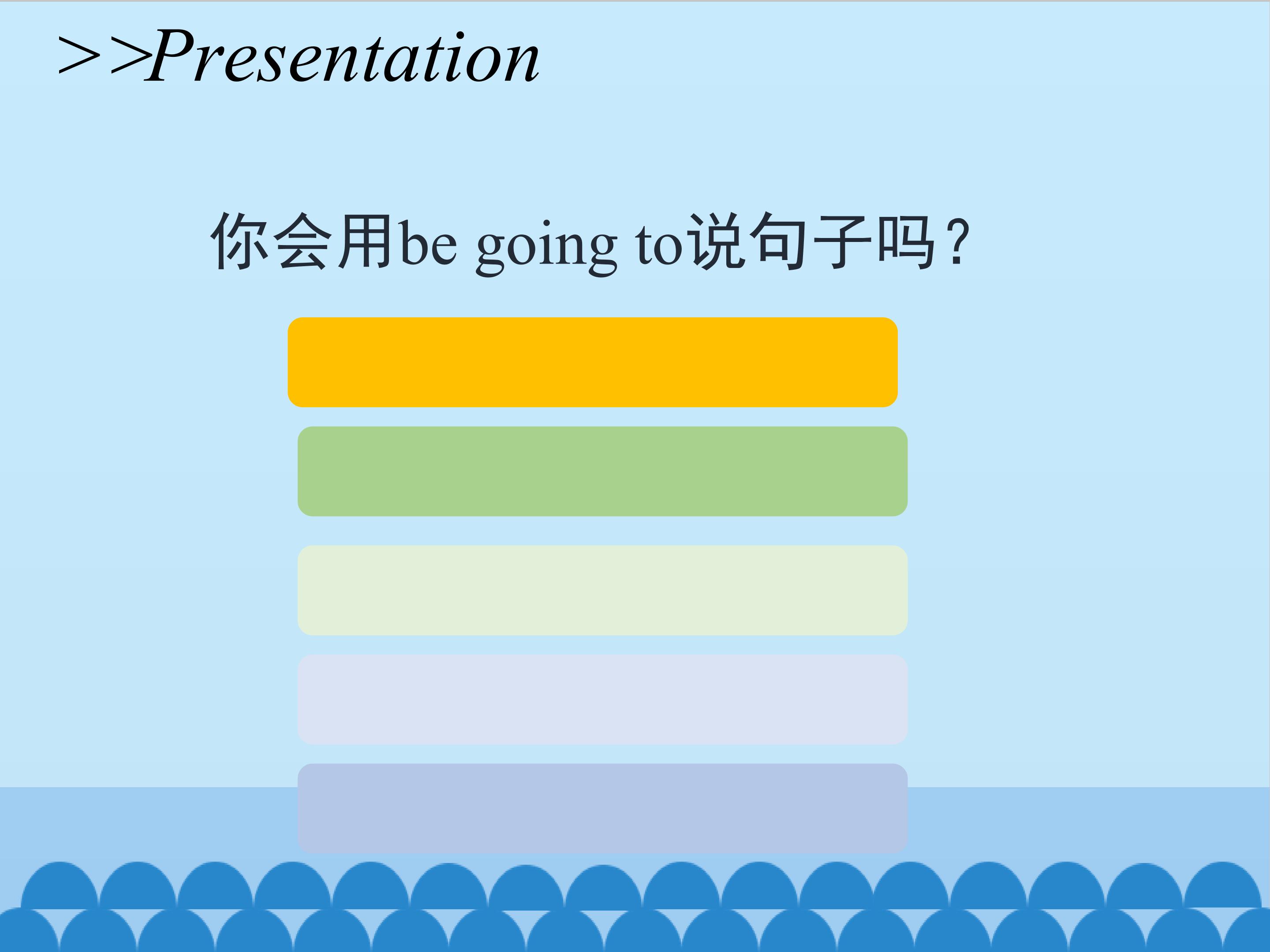 >>Presentation

你会用be going to说句子吗？